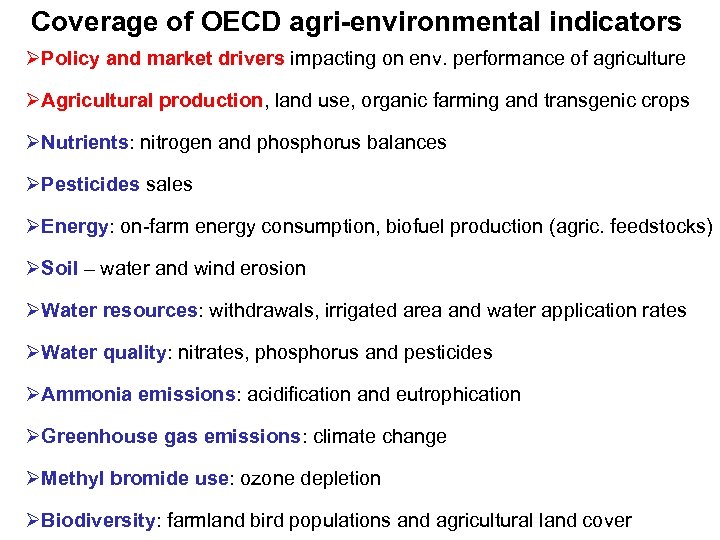 Coverage of OECD agri-environmental indicators

➢Policy and market drivers impacting on env. performance of agriculture

➢Agricultural production, land use, organic farming and transgenic crops

➢Nutrients: nitrogen and phosphorus balances

➢Pesticides sales

➢Energy: on-farm energy consumption, biofuel production (agric. feedstocks)

➢Soil – water and wind erosion

➢Water resources: withdrawals, irrigated area and water application rates

➢Water quality: nitrates, phosphorus and pesticides

➢Ammonia emissions: acidification and eutrophication

➢Greenhouse gas emissions: climate change

➢Methyl bromide use: ozone depletion

➢Biodiversity: farmland bird populations and agricultural land cover